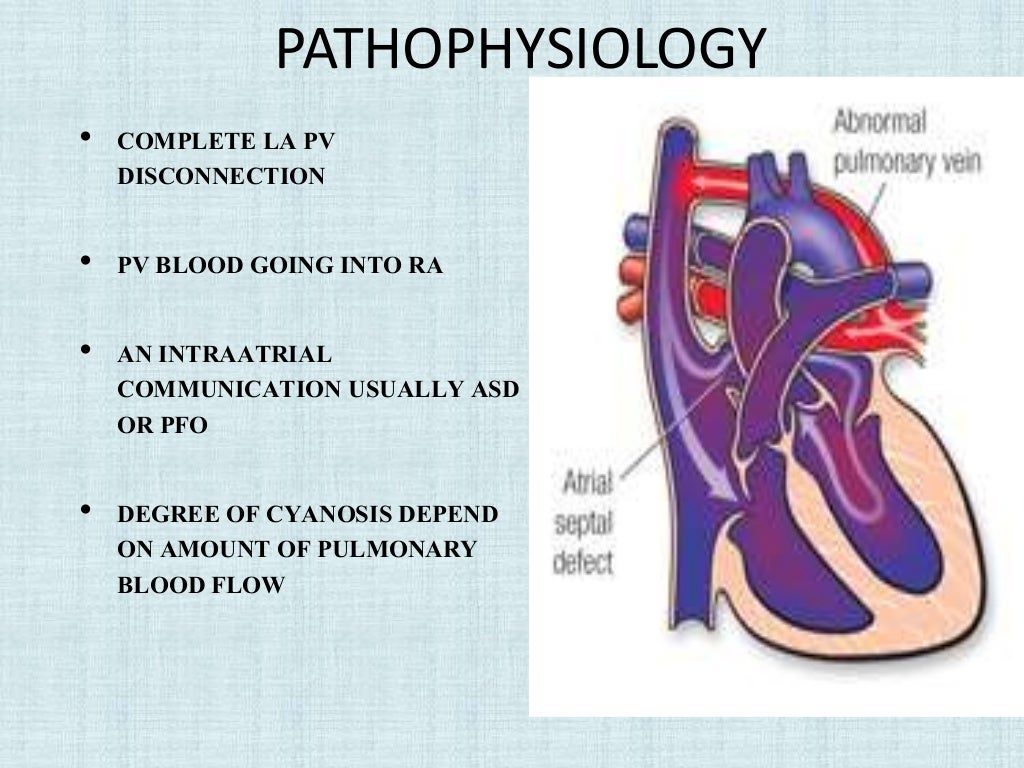 PATHOPHYSIOLOGY

• COMPLETE LA PV DISCONNECTION

• PV BLOOD GOING INTO RA

• AN INTRAATRIAL COMMUNICATION USUALLY ASD OR PFO

• DEGREE OF CYANOSIS DEPEND ON AMOUNT OF PULMONARY BLOOD FLOW

Abnormal pulmonary vein

Atrial septal defect